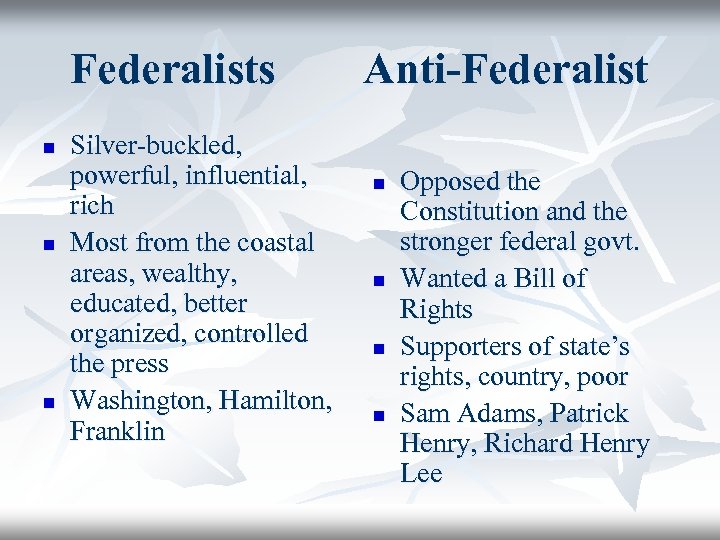 Federalists

- Silver-buckled, powerful, influential, rich
- Most from the coastal areas, wealthy, educated, better organized, controlled the press
- Washington, Hamilton, Franklin

Anti-Federalist

- Opposed the Constitution and the stronger federal govt.
- Wanted a Bill of Rights
- Supporters of state's rights, country, poor
- Sam Adams, Patrick Henry, Richard Henry Lee